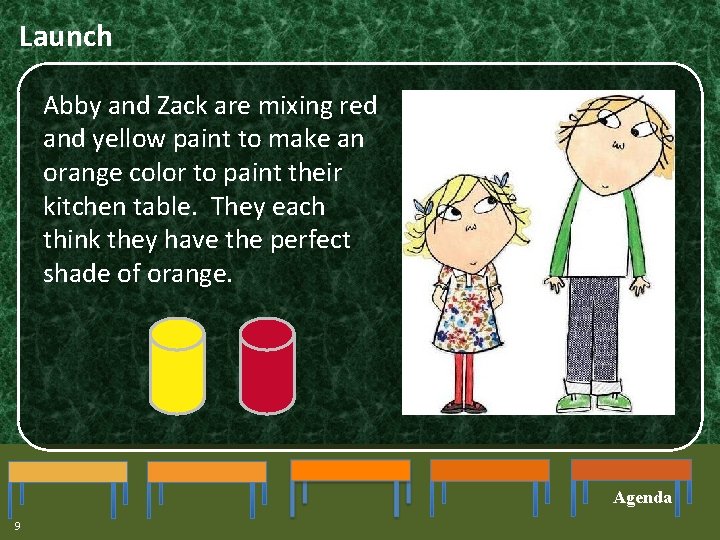 Launch

Abby and Zack are mixing red and yellow paint to make an orange color to paint their kitchen table. They each think they have the perfect shade of orange.

Agenda

9